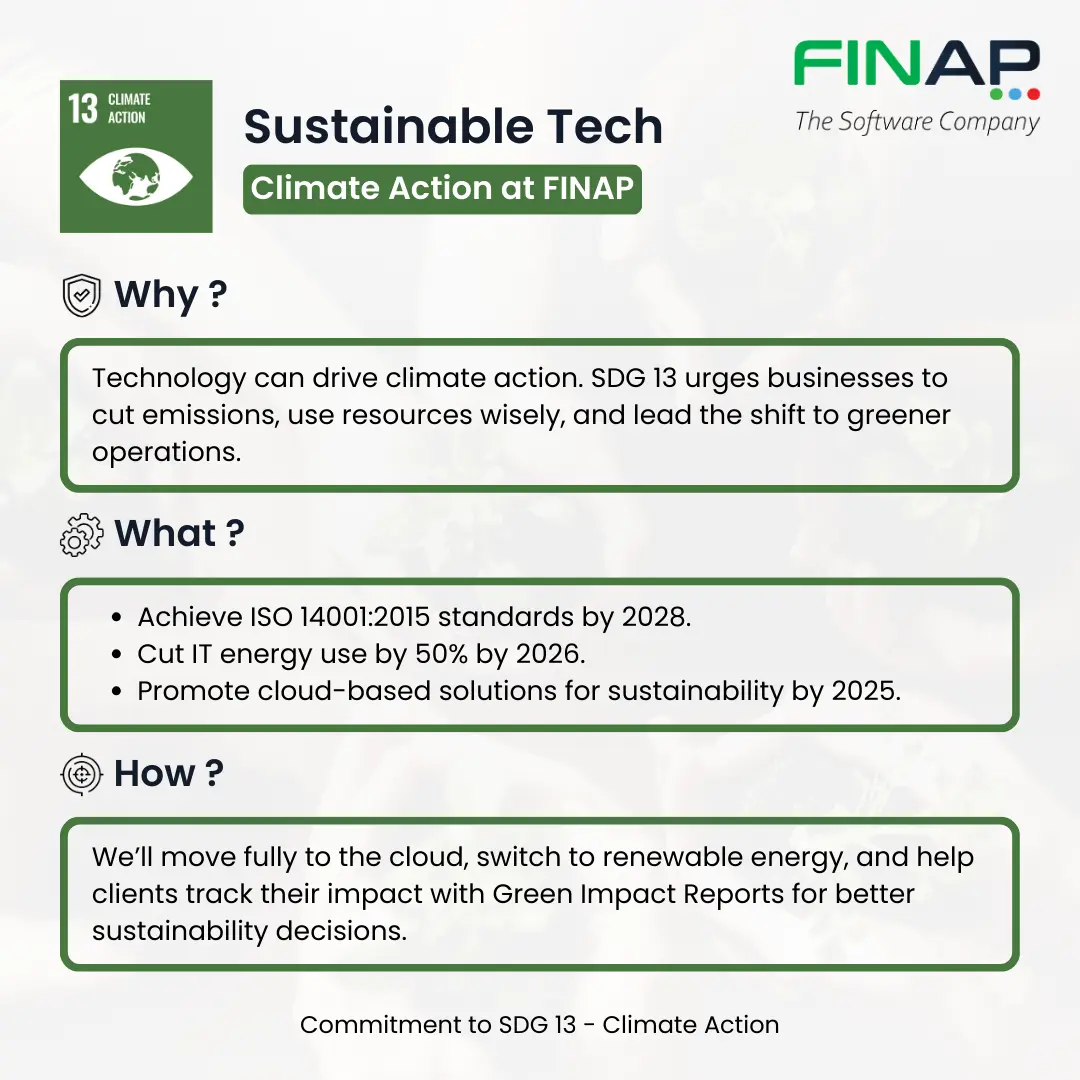 13 CLIMATE ACTION

Sustainable Tech

Climate Action at FINAP

FINAP
The Software Company

Why ?

Technology can drive climate action. SDG 13 urges businesses to cut emissions, use resources wisely, and lead the shift to greener operations.

What ?

- Achieve ISO 14001:2015 standards by 2028.
- Cut IT energy use by 50% by 2026.
- Promote cloud-based solutions for sustainability by 2025.

How ?

We'll move fully to the cloud, switch to renewable energy, and help clients track their impact with Green Impact Reports for better sustainability decisions.

Commitment to SDG 13 - Climate Action